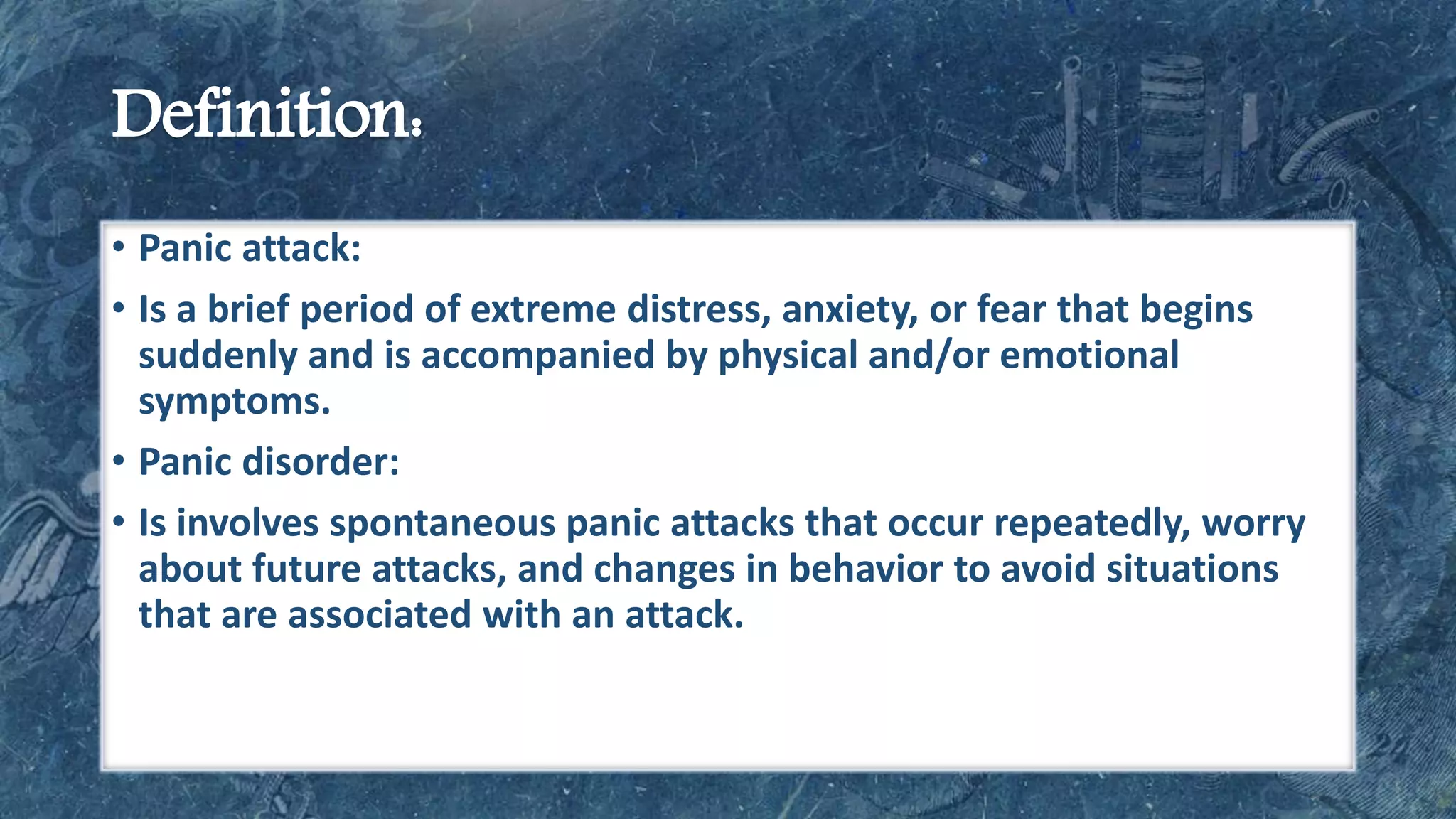 Definition:

• Panic attack:

• Is a brief period of extreme distress, anxiety, or fear that begins suddenly and is accompanied by physical and/or emotional symptoms.

• Panic disorder:

• Is involves spontaneous panic attacks that occur repeatedly, worry about future attacks, and changes in behavior to avoid situations that are associated with an attack.